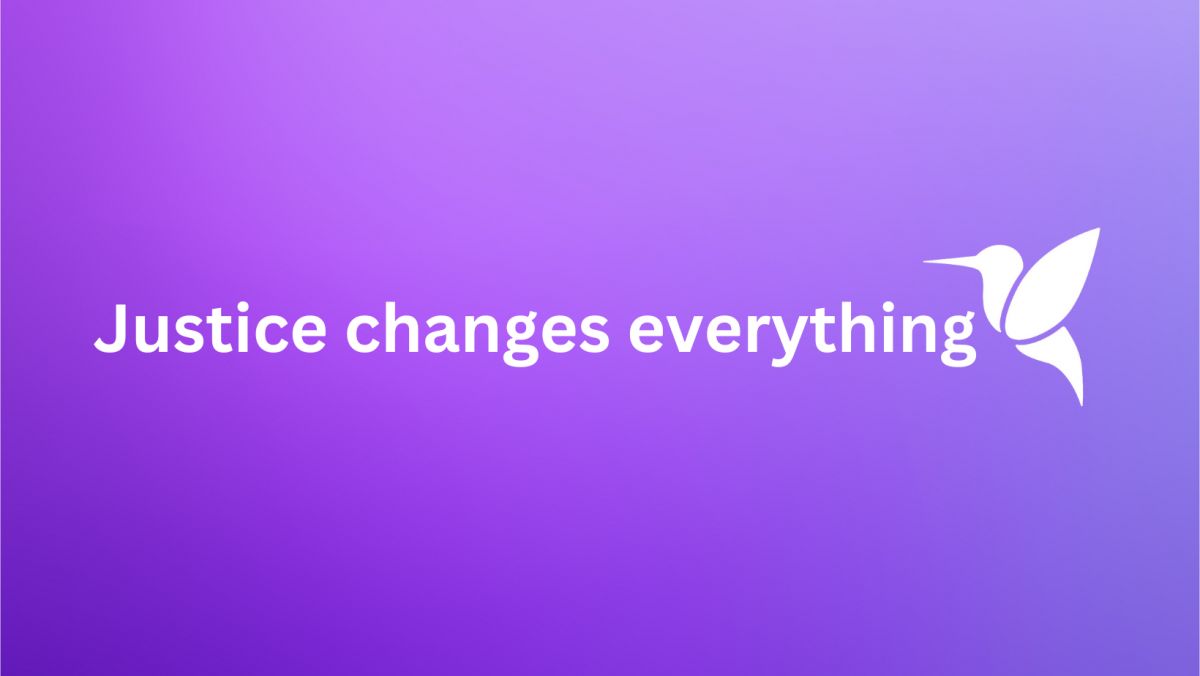 Justice changes everything